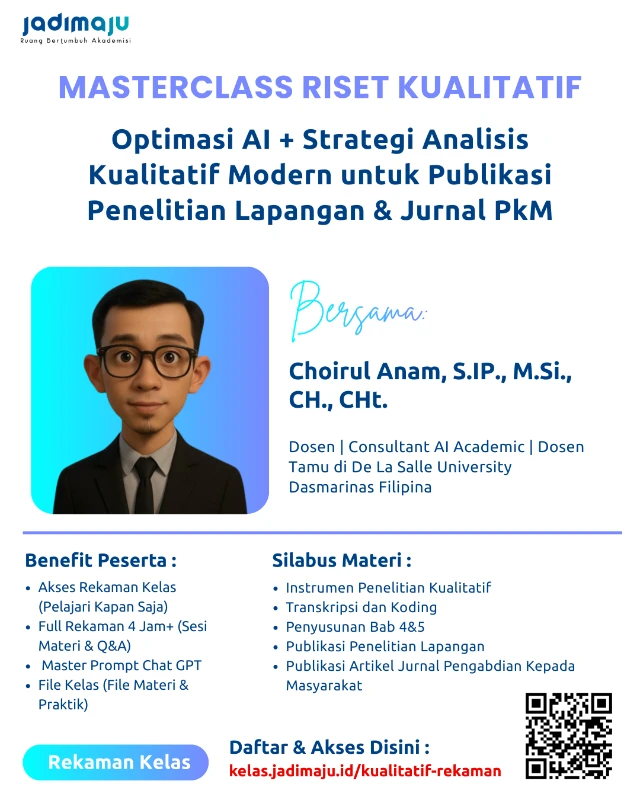 jadimaju
Ruang Bertumbuh Akademisi

MASTERCLASS RISET KUALITATIF

Optimasi AI + Strategi Analisis Kualitatif Modern untuk Publikasi Penelitian Lapangan & Jurnal PkM

Bersama:

Choirul Anam, S.IP., M.Si., CH., CHt.

Dosen | Consultant AI Academic | Dosen Tamu di De La Salle University Dasmarinas Filipina

Benefit Peserta :
• Akses Rekaman Kelas (Pelajari Kapan Saja)
• Full Rekaman 4 Jam+ (Sesi Materi & Q&A)
• Master Prompt Chat GPT
• File Kelas (File Materi & Praktik)

Silabus Materi :
• Instrumen Penelitian Kualitatif
• Transkripsi dan Koding
• Penyusunan Bab 4&5
• Publikasi Penelitian Lapangan
• Publikasi Artikel Jurnal Pengabdian Kepada Masyarakat

Rekaman Kelas

Daftar & Akses Disini :
kelas.jadimaju.id/kualitatif-rekaman